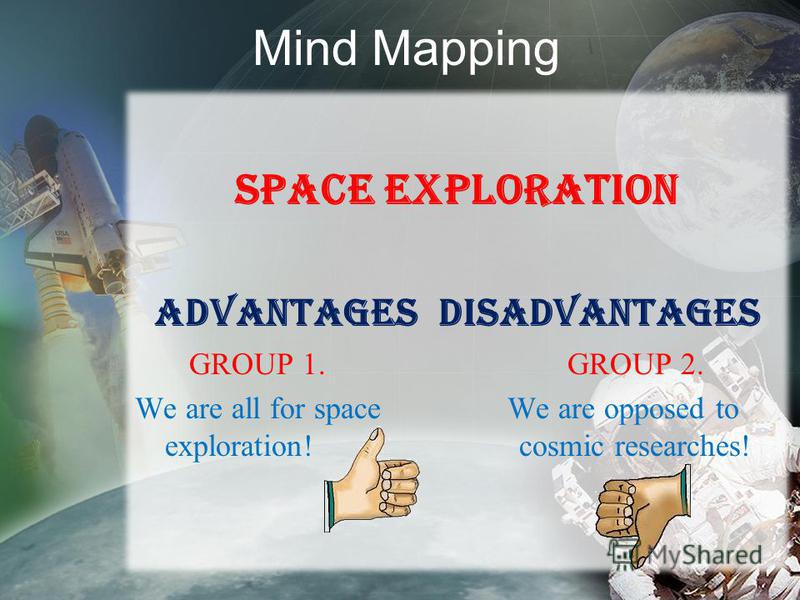 Mind Mapping

SPACE EXPLORATION

ADVANTAGES

GROUP 1.

We are all for space exploration!

DISADVANTAGES

GROUP 2.

We are opposed to cosmic researches!

USA

MyShared